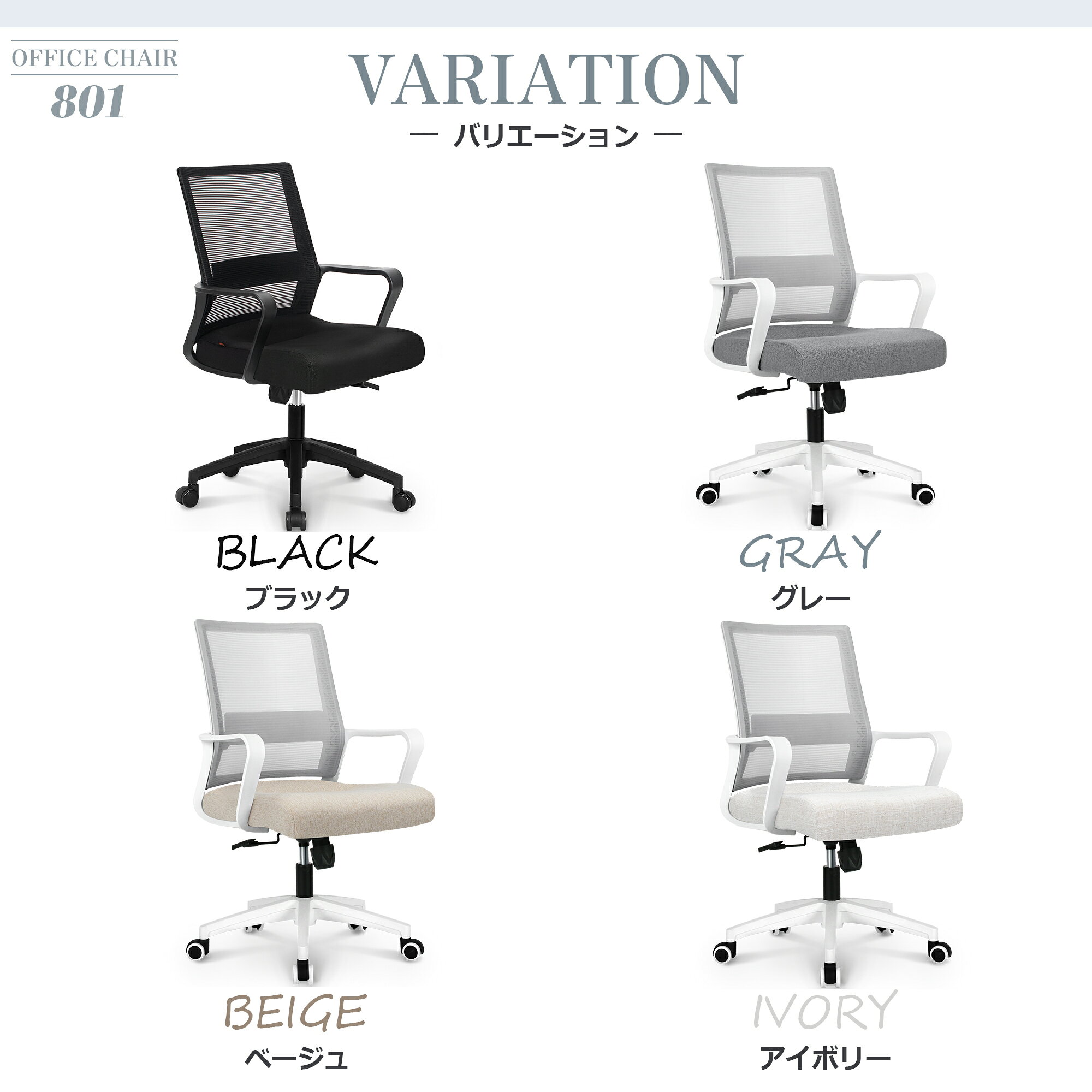 OFFICE CHAIR
801

VARIATION
— バリエーション —

BLACK
ブラック

GRAY
グレー

BEIGE
ベージュ

IVORY
アイボリー